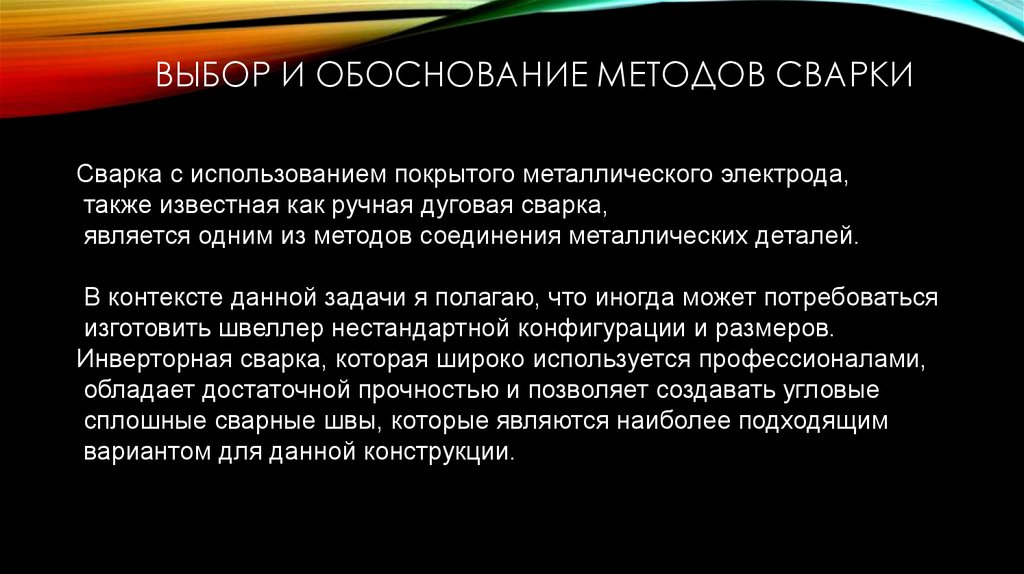 ВЫБОР И ОБОСНОВАНИЕ МЕТОДОВ СВАРКИ

Сварка с использованием покрытого металлического электрода, также известная как ручная дуговая сварка, является одним из методов соединения металлических деталей.

В контексте данной задачи я полагаю, что иногда может потребоваться изготовить швеллер нестандартной конфигурации и размеров.
Инверторная сварка, которая широко используется профессионалами, обладает достаточной прочностью и позволяет создавать угловые сплошные сварные швы, которые являются наиболее подходящим вариантом для данной конструкции.